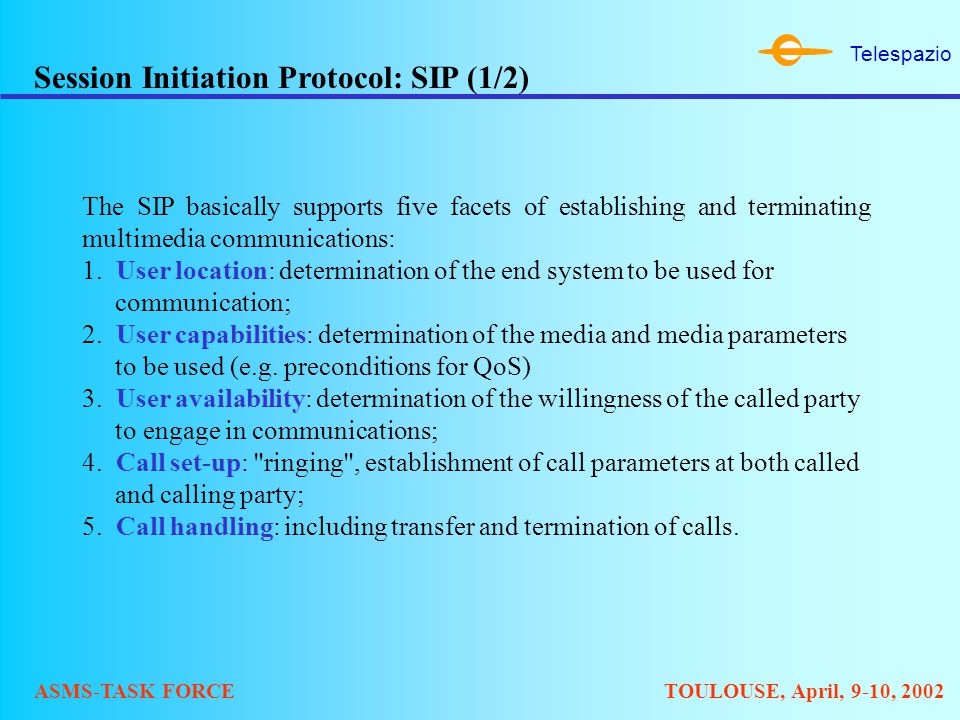 Telespazio

Session Initiation Protocol: SIP (1/2)

The SIP basically supports five facets of establishing and terminating multimedia communications:
1. User location: determination of the end system to be used for communication;
2. User capabilities: determination of the media and media parameters to be used (e.g. preconditions for QoS)
3. User availability: determination of the willingness of the called party to engage in communications;
4. Call set-up: "ringing", establishment of call parameters at both called and calling party;
5. Call handling: including transfer and termination of calls.

ASMS-TASK FORCE

TOULOUSE, April, 9-10, 2002